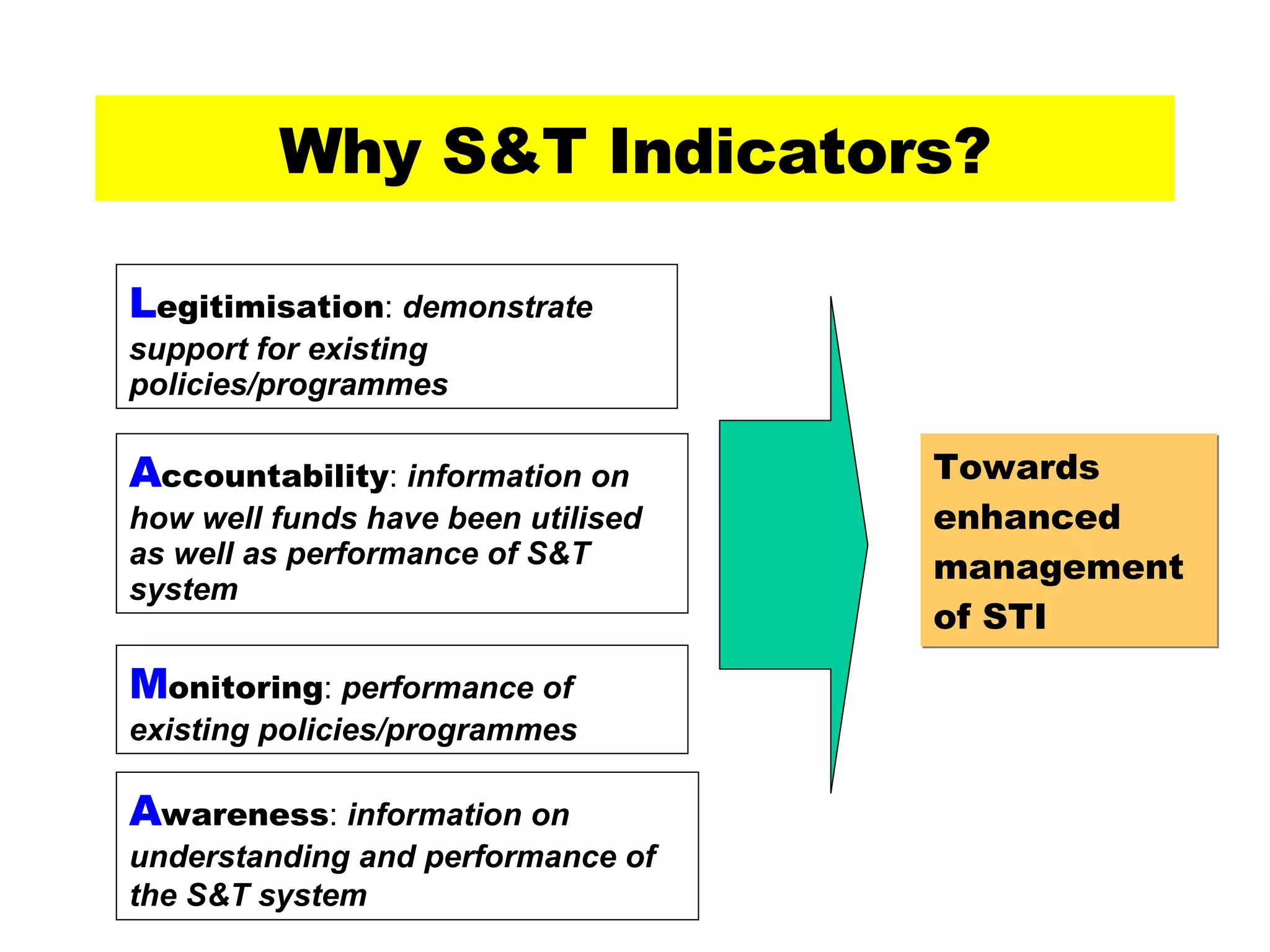 Why S&T Indicators?

Legitimisation: demonstrate support for existing policies/programmes

Accountability: information on how well funds have been utilised as well as performance of S&T system

Monitoring: performance of existing policies/programmes

Awareness: information on understanding and performance of the S&T system

Towards enhanced management of STI